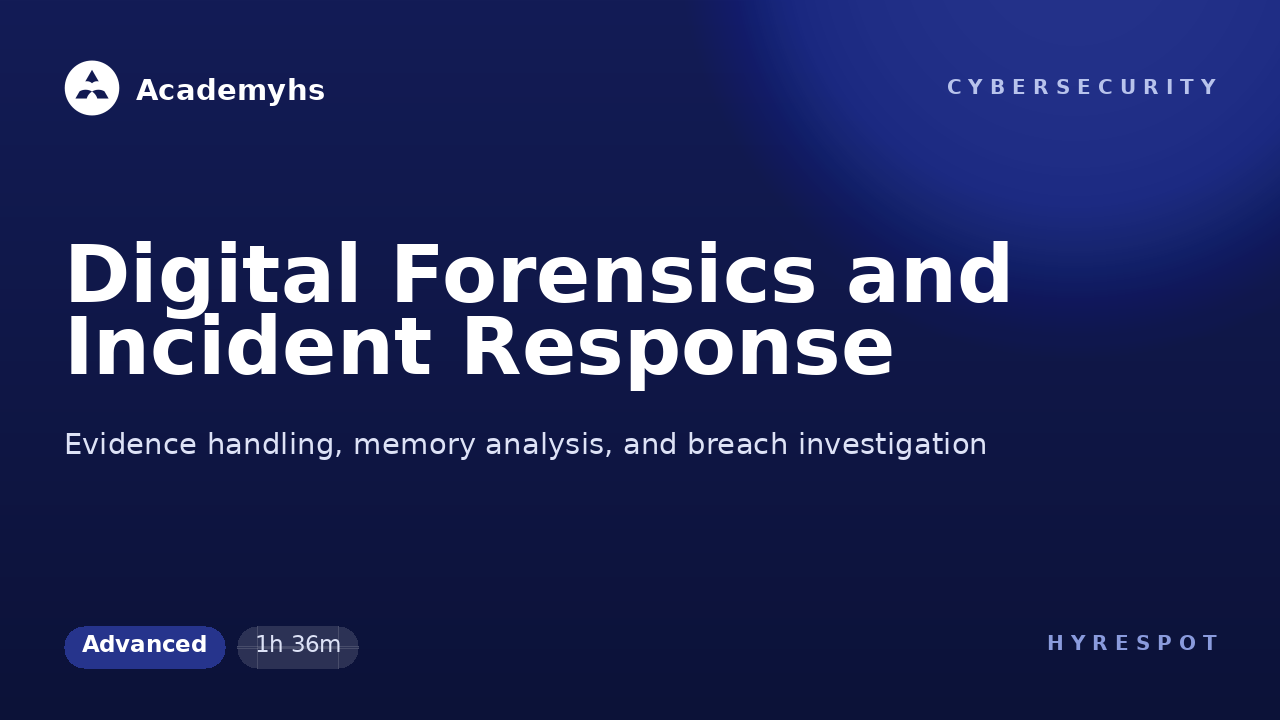 Academyhs

CYBERSECURITY

Digital Forensics and Incident Response

Evidence handling, memory analysis, and breach investigation

Advanced

1h 36m

HYRESPOT